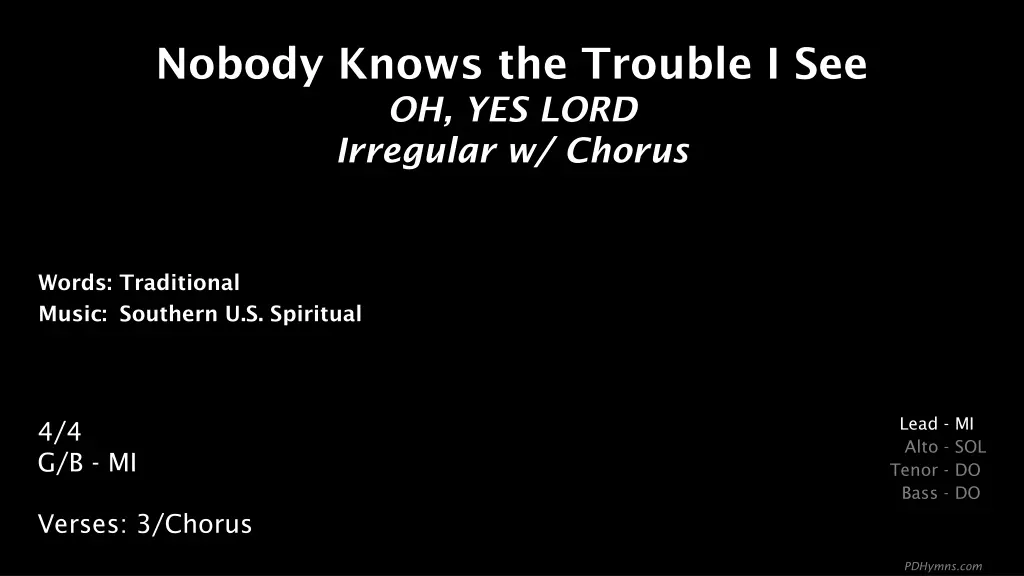 Nobody Knows the Trouble I See
OH, YES LORD
Irregular w/ Chorus

Words: Traditional
Music: Southern U.S. Spiritual

4/4
G/B - MI

Verses: 3/Chorus

Lead - MI
Alto - SOL
Tenor - DO
Bass - DO

PDHymns.com